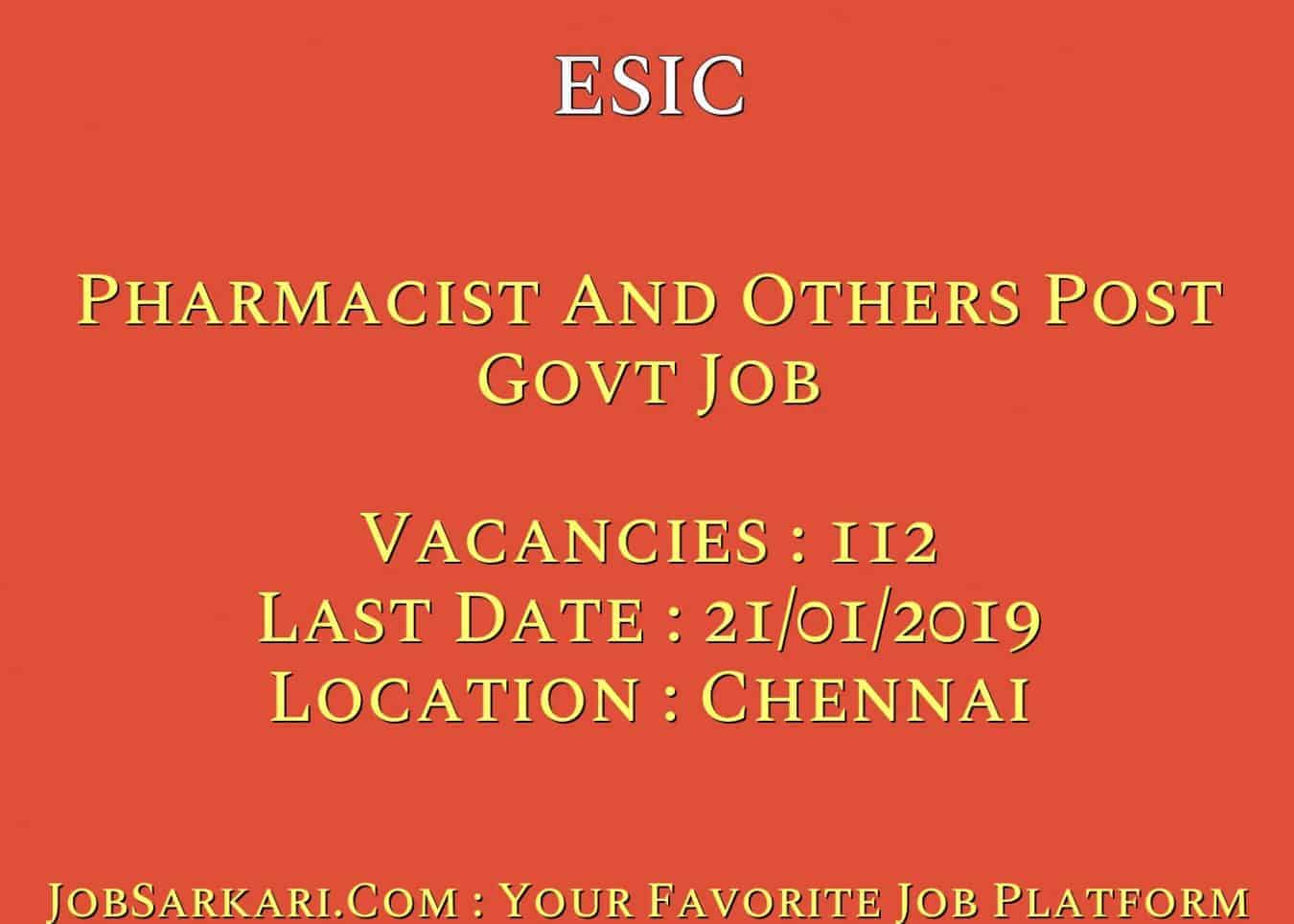 ESIC

Pharmacist And Others Post Govt Job

Vacancies : 112
Last Date : 21/01/2019
Location : Chennai

JobSarkari.Com : Your Favorite Job Platform